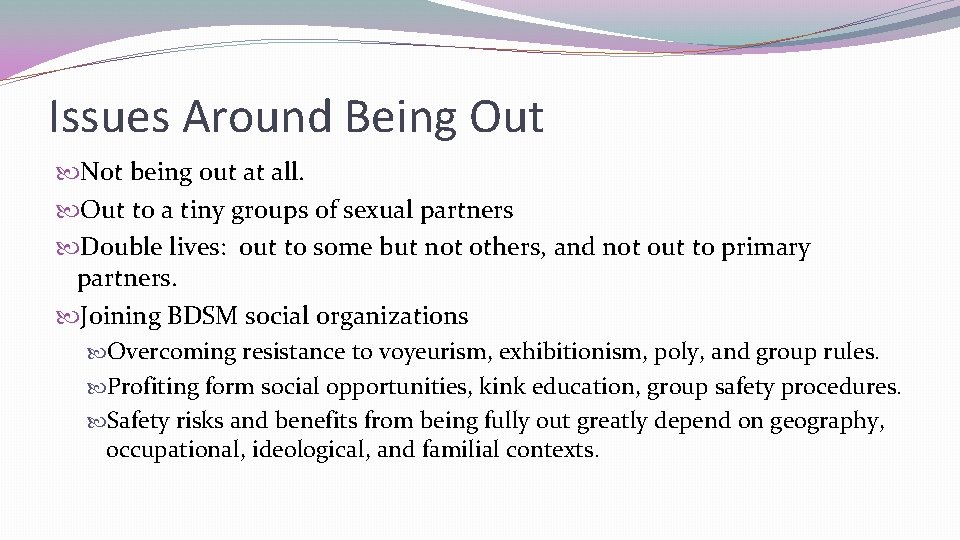 Issues Around Being Out

Not being out at all.

Out to a tiny groups of sexual partners

Double lives: out to some but not others, and not out to primary partners.

Joining BDSM social organizations

Overcoming resistance to voyeurism, exhibitionism, poly, and group rules.

Profiting form social opportunities, kink education, group safety procedures.

Safety risks and benefits from being fully out greatly depend on geography, occupational, ideological, and familial contexts.